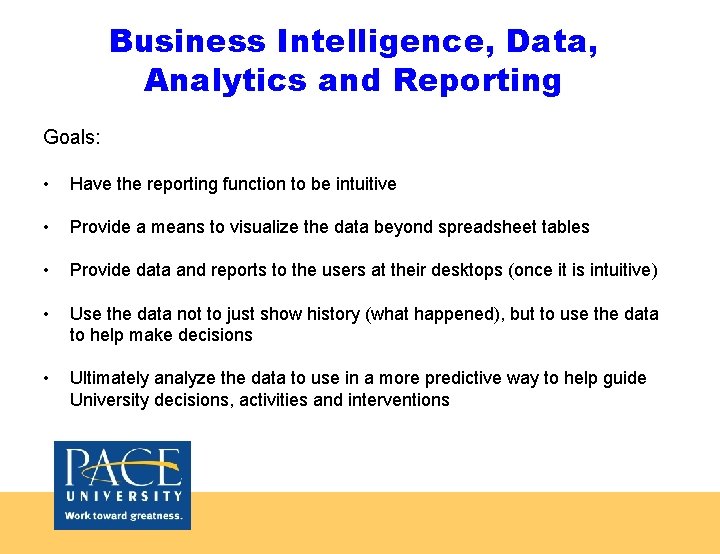 Business Intelligence, Data, Analytics and Reporting

Goals:

• Have the reporting function to be intuitive

• Provide a means to visualize the data beyond spreadsheet tables

• Provide data and reports to the users at their desktops (once it is intuitive)

• Use the data not to just show history (what happened), but to use the data to help make decisions

• Ultimately analyze the data to use in a more predictive way to help guide University decisions, activities and interventions

PACE UNIVERSITY
Work toward greatness.